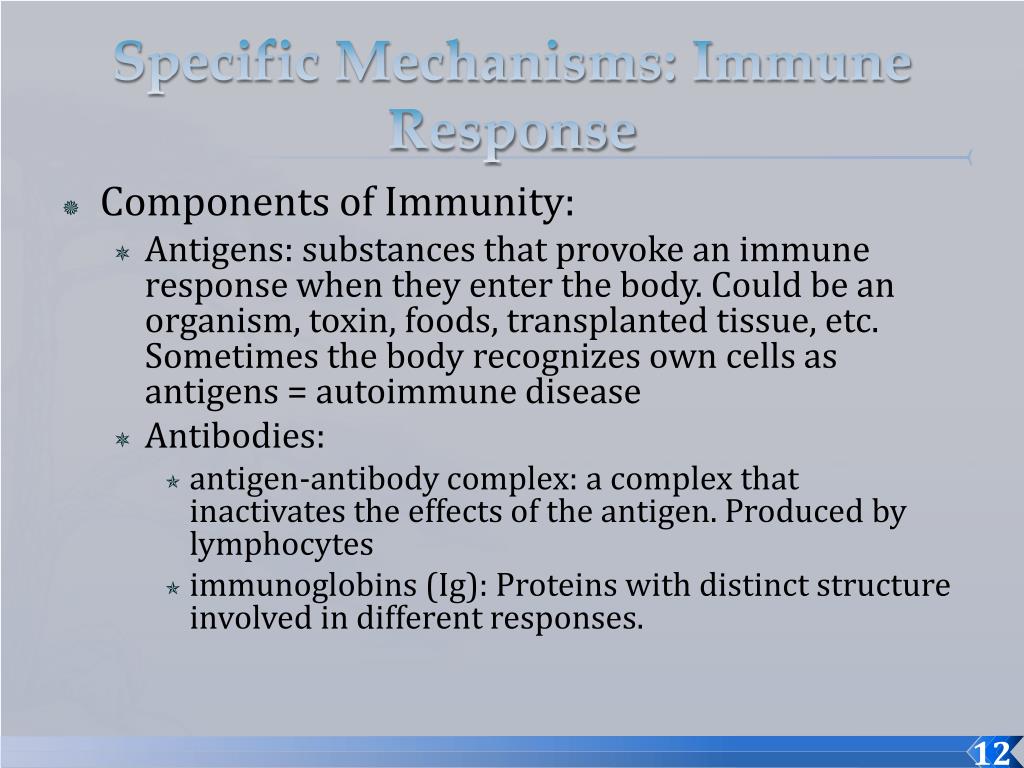 Specific Mechanisms: Immune Response

Components of Immunity:

Antigens: substances that provoke an immune response when they enter the body. Could be an organism, toxin, foods, transplanted tissue, etc. Sometimes the body recognizes own cells as antigens = autoimmune disease

Antibodies:

antigen-antibody complex: a complex that inactivates the effects of the antigen. Produced by lymphocytes

immunoglobins (Ig): Proteins with distinct structure involved in different responses.

12